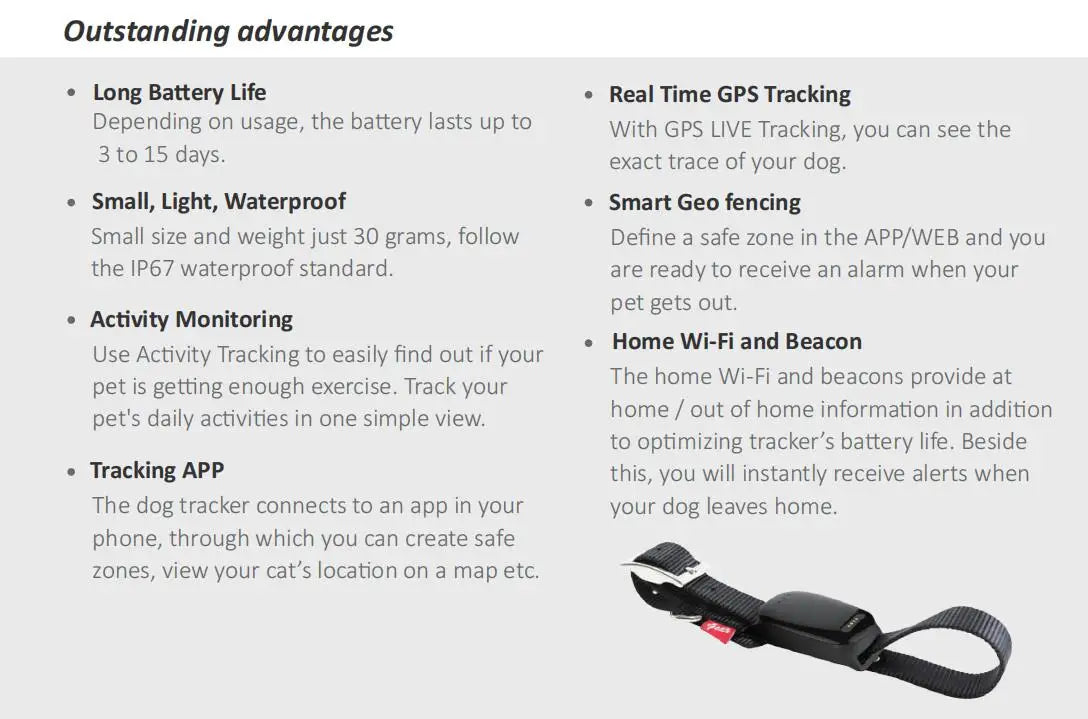 Outstanding advantages

• Long Battery Life
Depending on usage, the battery lasts up to 3 to 15 days.

• Small, Light, Waterproof
Small size and weight just 30 grams, follow the IP67 waterproof standard.

• Activity Monitoring
Use Activity Tracking to easily find out if your pet is getting enough exercise. Track your pet's daily activities in one simple view.

• Tracking APP
The dog tracker connects to an app in your phone, through which you can create safe zones, view your cat's location on a map etc.

• Real Time GPS Tracking
With GPS LIVE Tracking, you can see the exact trace of your dog.

• Smart Geo fencing
Define a safe zone in the APP/WEB and you are ready to receive an alarm when your pet gets out.

• Home Wi-Fi and Beacon
The home Wi-Fi and beacons provide at home / out of home information in addition to optimizing tracker's battery life. Beside this, you will instantly receive alerts when your dog leaves home.